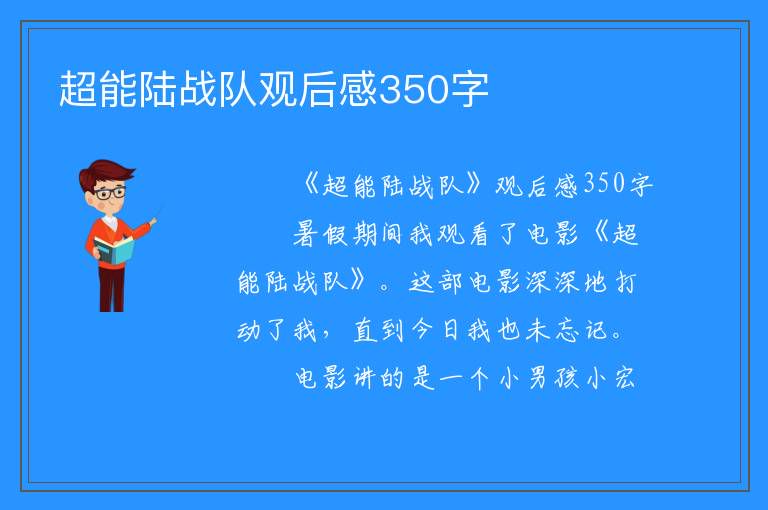 超能陆战队观后感350字

《超能陆战队》观后感350字

暑假期间我观看了电影《超能陆战队》。这部电影深深地打动了我，直到今日我也未忘记。

电影讲的是一个小男孩小宏